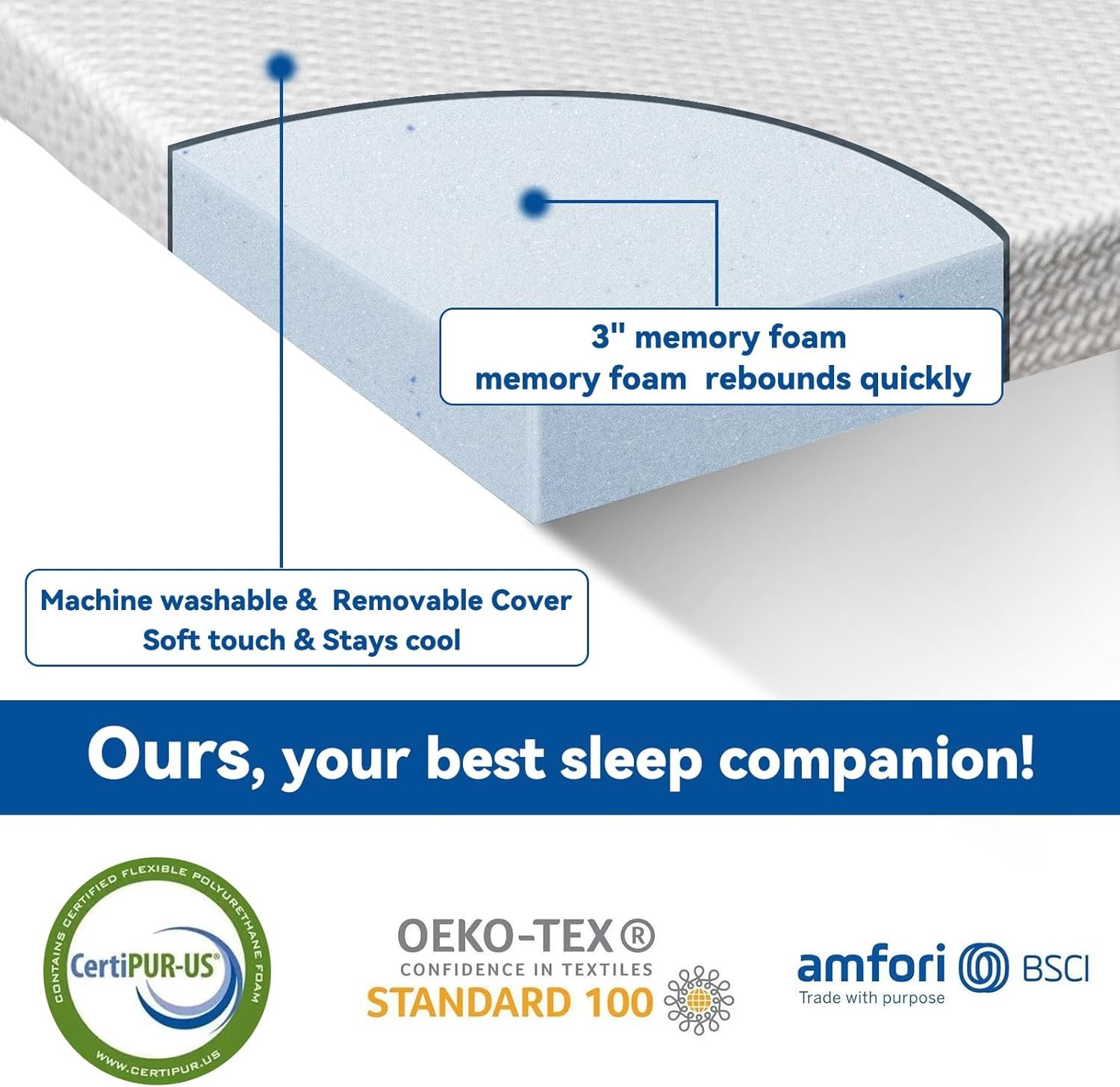 3" memory foam
memory foam rebounds quickly

Machine washable & Removable Cover
Soft touch & Stays cool

Ours, your best sleep companion!

CONTAINS CERTIFIED FLEXIBLE POLYURETHANE FOAM
CertiPUR-US®
WWW.CERTIPUR.US

OEKO-TEX®
CONFIDENCE IN TEXTILES
STANDARD 100

amfori BSCI
Trade with purpose